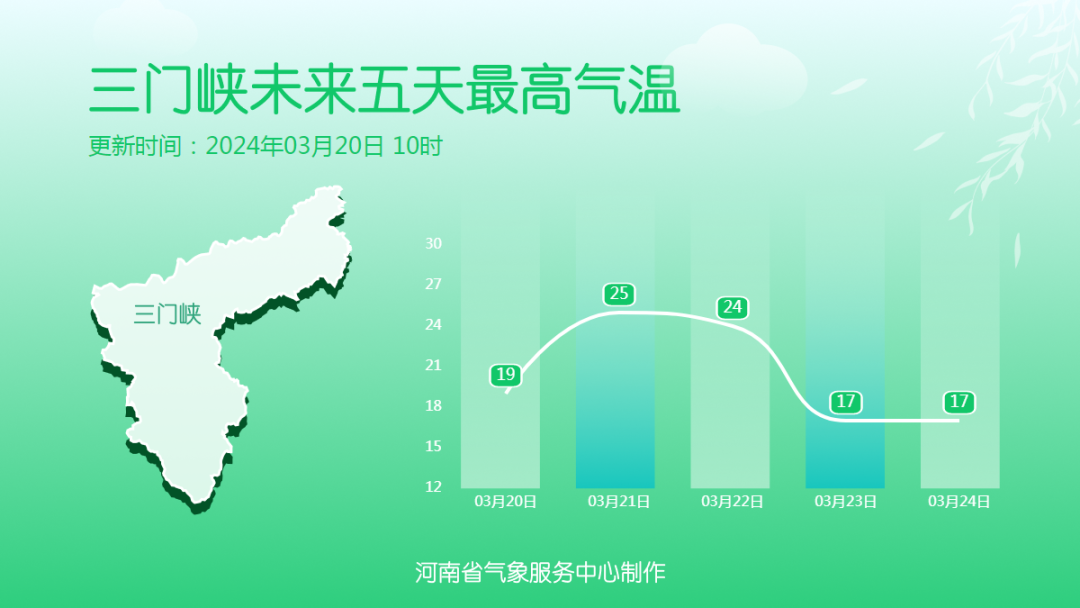 三门峡未来五天最高气温

更新时间：2024年03月20日 10时

三门峡

30
27
24
21
18
15
12

19
25
24
17
17

03月20日
03月21日
03月22日
03月23日
03月24日

河南省气象服务中心制作